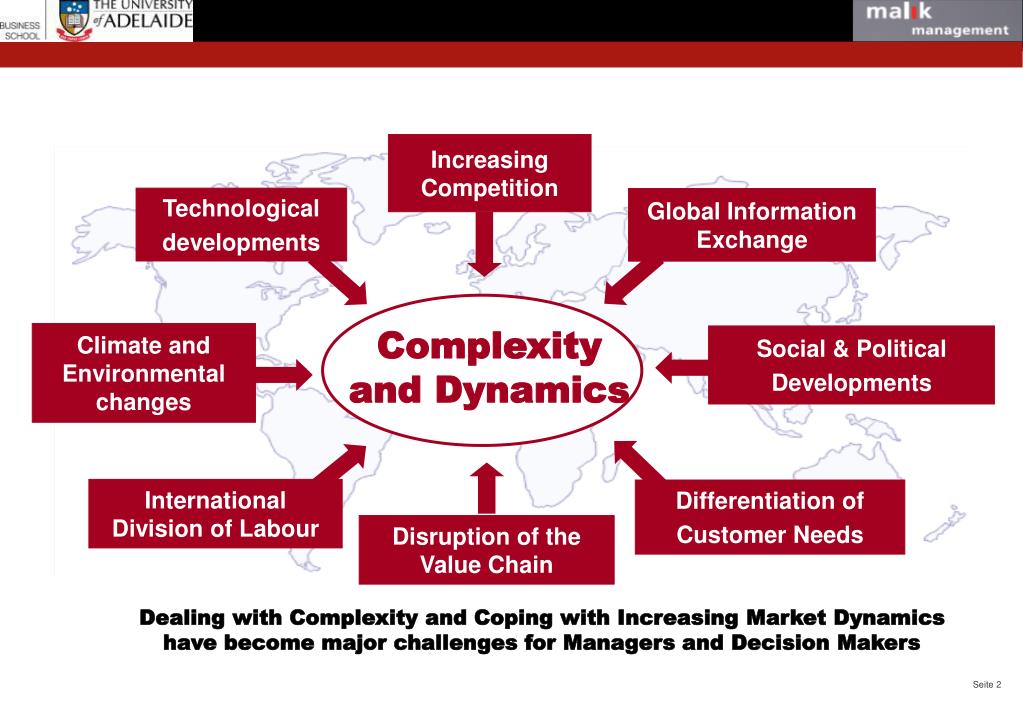 BUSINESS SCHOOL THE UNIVERSITY of ADELAIDE

malik management

Increasing Competition

Technological developments

Global Information Exchange

Climate and Environmental changes

Complexity and Dynamics

Social & Political Developments

International Division of Labour

Disruption of the Value Chain

Differentiation of Customer Needs

Dealing with Complexity and Coping with Increasing Market Dynamics have become major challenges for Managers and Decision Makers

Seite 2